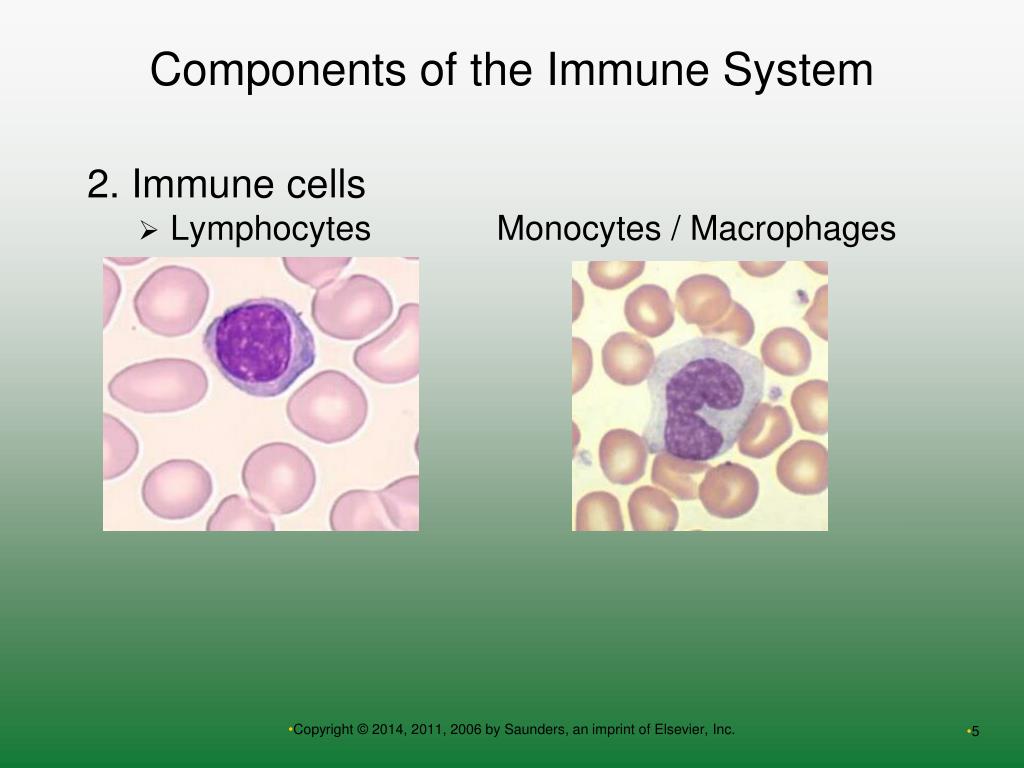 Components of the Immune System

2. Immune cells

➢ Lymphocytes

Monocytes / Macrophages

•Copyright © 2014, 2011, 2006 by Saunders, an imprint of Elsevier, Inc.

•5